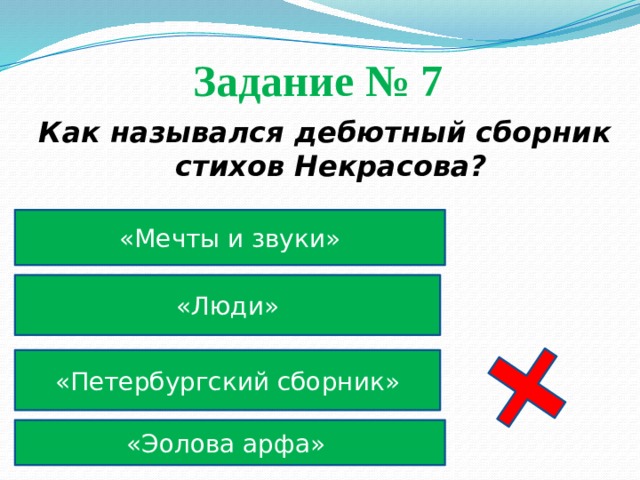 Задание № 7

Как назывался дебютный сборник стихов Некрасова?

«Мечты и звуки»

«Люди»

«Петербургский сборник»

«Эолова арфа»